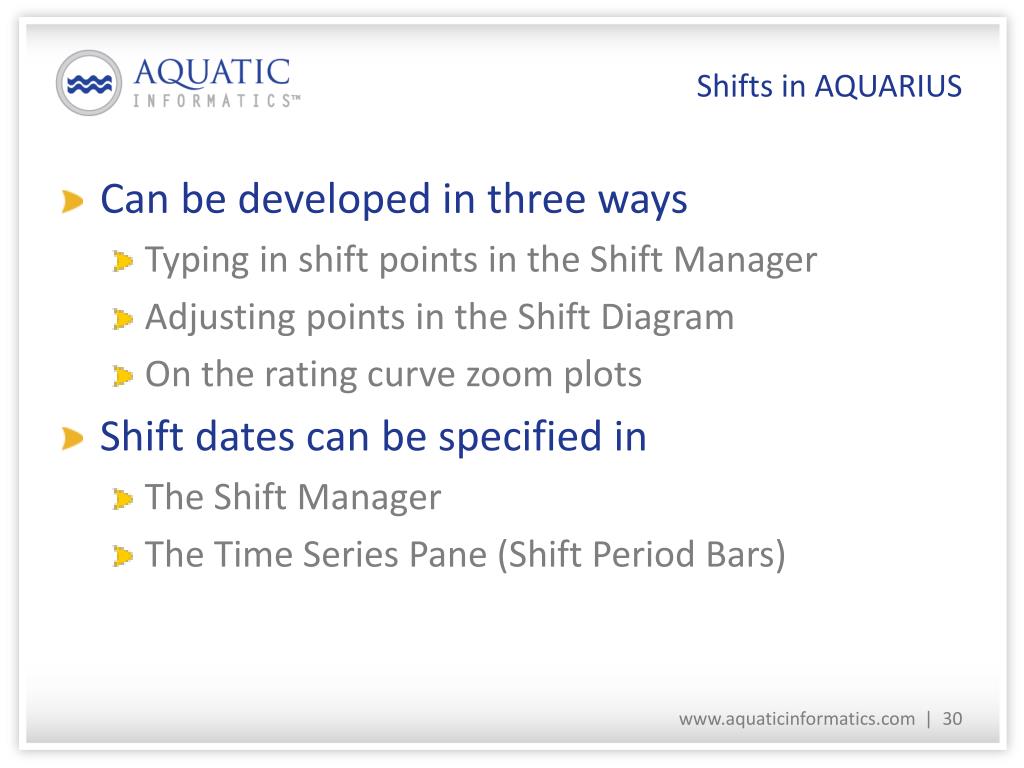 AQUATIC
INFORMATICS™

Shifts in AQUARIUS

Can be developed in three ways

Typing in shift points in the Shift Manager

Adjusting points in the Shift Diagram

On the rating curve zoom plots

Shift dates can be specified in

The Shift Manager

The Time Series Pane (Shift Period Bars)

www.aquaticinformatics.com | 30